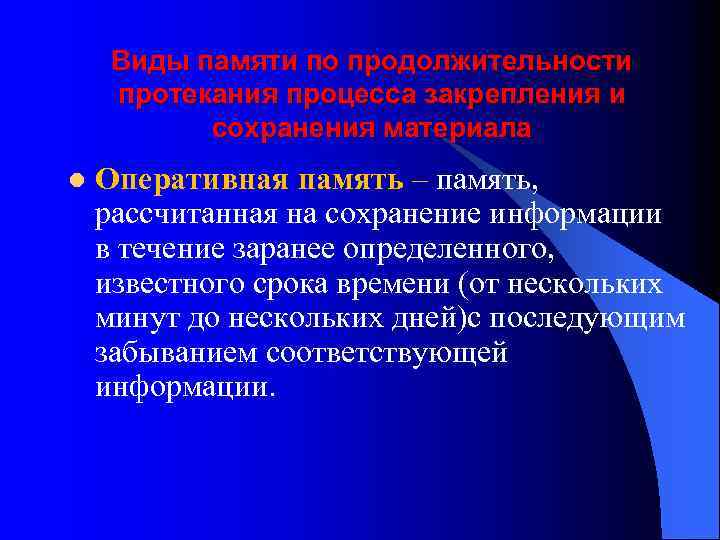 Виды памяти по продолжительности протекания процесса закрепления и сохранения материала

Оперативная память – память, рассчитанная на сохранение информации в течение заранее определенного, известного срока времени (от нескольких минут до нескольких дней)с последующим забыванием соответствующей информации.